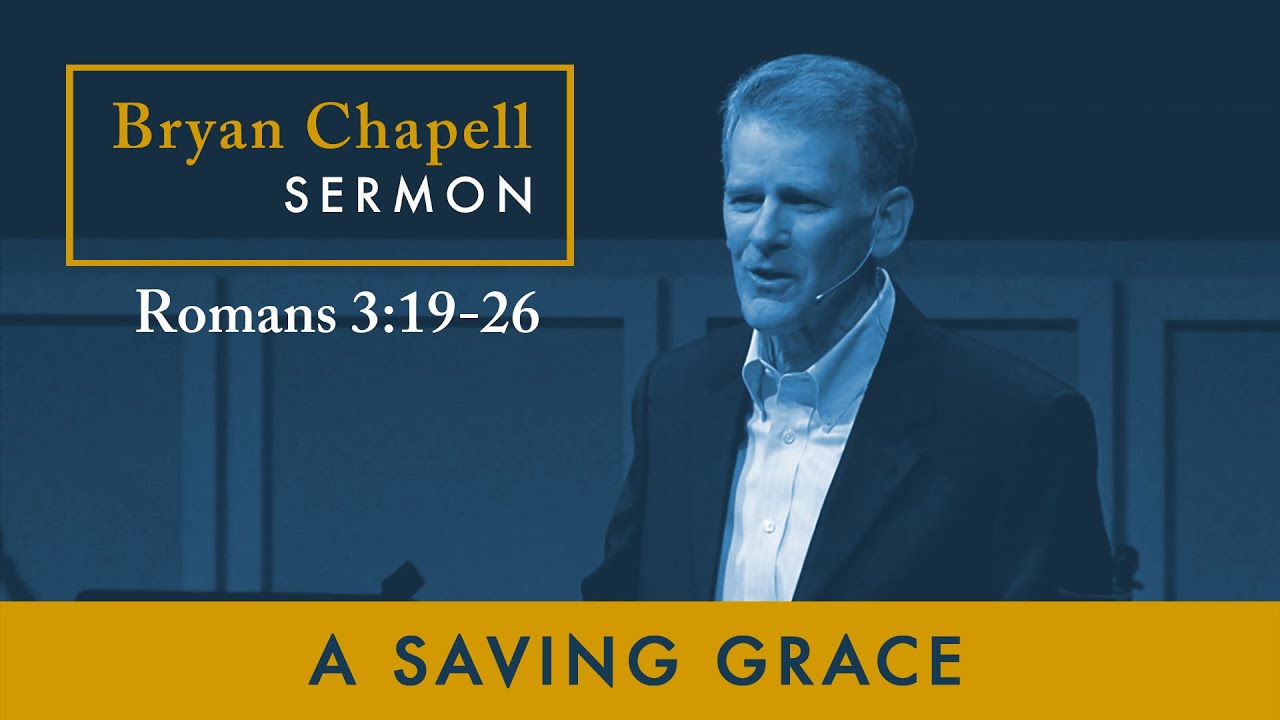 Bryan Chapell
SERMON

Romans 3:19-26

A SAVING GRACE